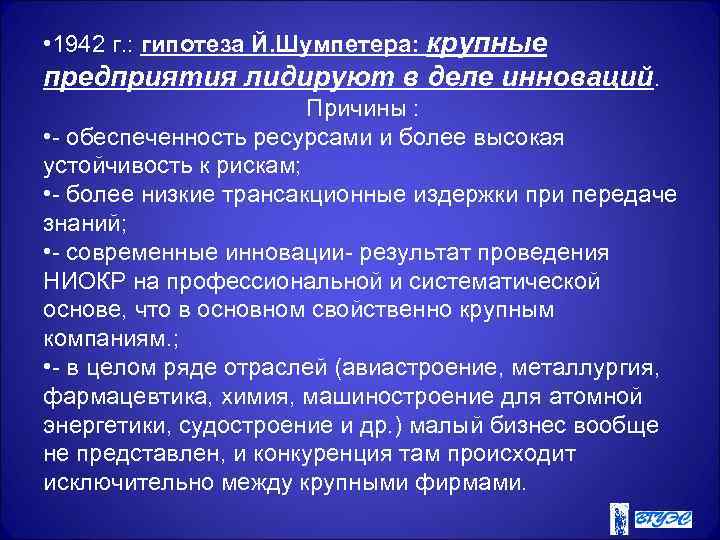 •1942 г.: гипотеза Й.Шумпетера: крупные предприятия лидируют в деле инноваций.

Причины :

•- обеспеченность ресурсами и более высокая устойчивость к рискам;

•- более низкие трансакционные издержки при передаче знаний;

•- современные инновации- результат проведения НИОКР на профессиональной и систематической основе, что в основном свойственно крупным компаниям.;

•- в целом ряде отраслей (авиастроение, металлургия, фармацевтика, химия, машиностроение для атомной энергетики, судостроение и др.) малый бизнес вообще не представлен, и конкуренция там происходит исключительно между крупными фирмами.

ВГУЭС